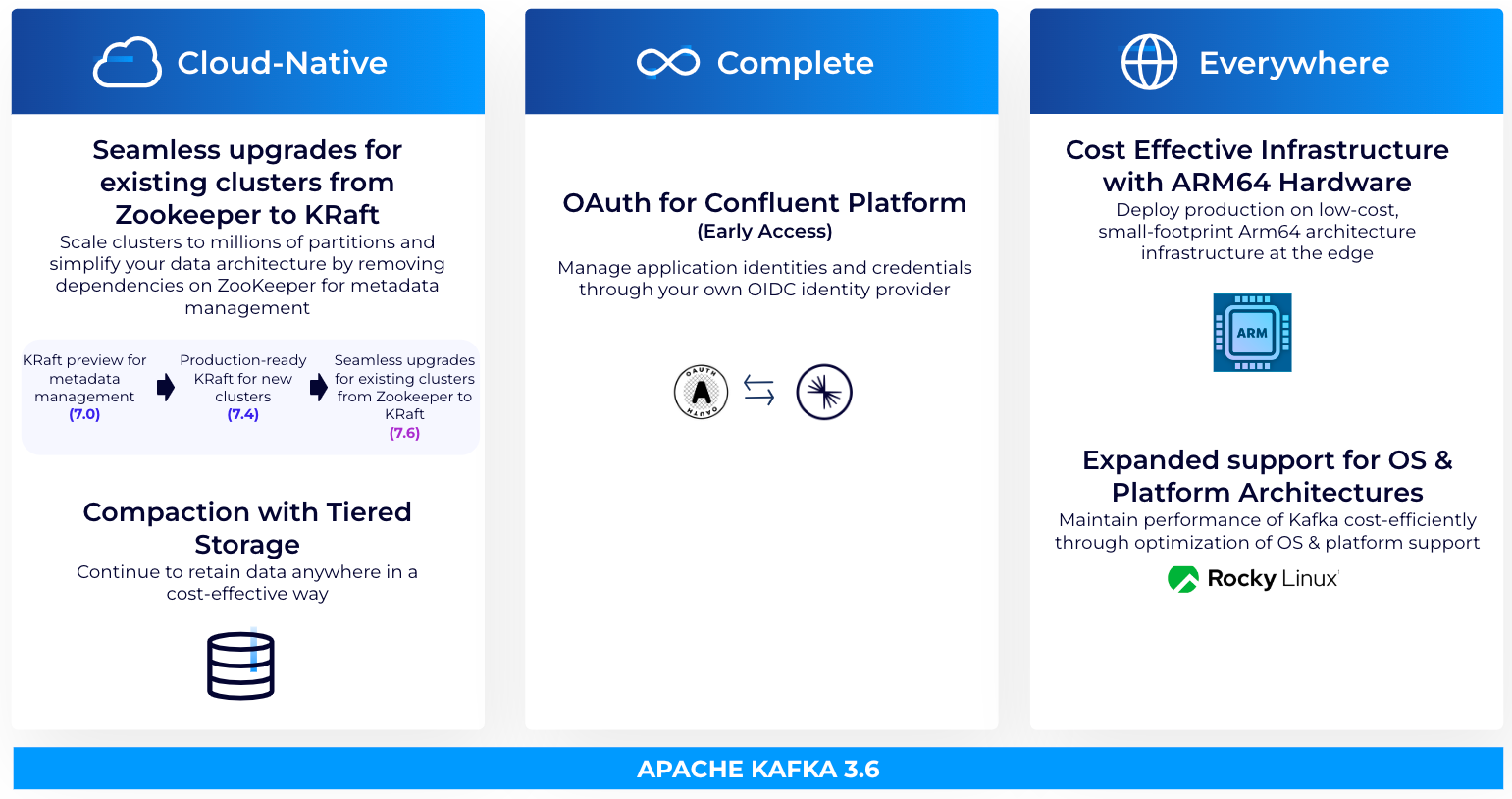 Cloud-Native

Seamless upgrades for existing clusters from Zookeeper to KRaft
Scale clusters to millions of partitions and simplify your data architecture by removing dependencies on ZooKeeper for metadata management

KRaft preview for metadata management (7.0)

Production-ready KRaft for new clusters (7.4)

Seamless upgrades for existing clusters from Zookeeper to KRaft (7.6)

Compaction with Tiered Storage
Continue to retain data anywhere in a cost-effective way

Complete

OAuth for Confluent Platform
(Early Access)

Manage application identities and credentials through your own OIDC identity provider

OAUTH OAUTH

Everywhere

Cost Effective Infrastructure with ARM64 Hardware
Deploy production on low-cost, small-footprint Arm64 architecture infrastructure at the edge

ARM

Expanded support for OS & Platform Architectures
Maintain performance of Kafka cost-efficiently through optimization of OS & platform support

Rocky Linux

APACHE KAFKA 3.6